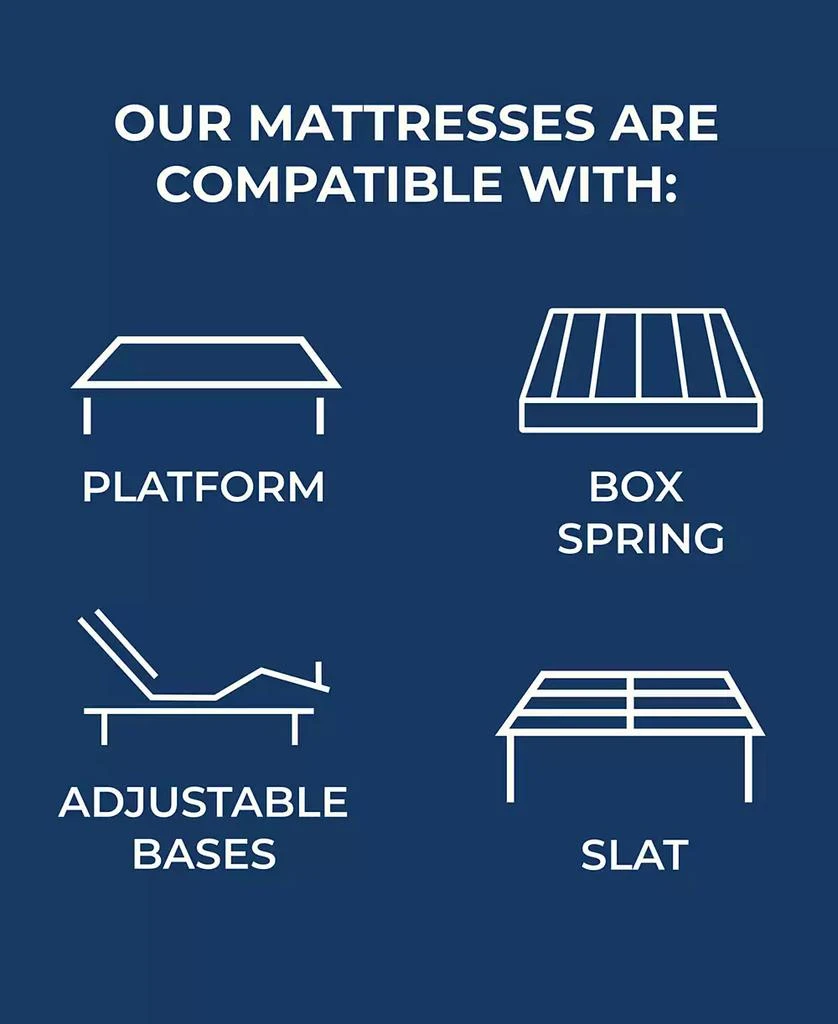 OUR MATTRESSES ARE COMPATIBLE WITH:

PLATFORM

BOX SPRING

ADJUSTABLE BASES

SLAT